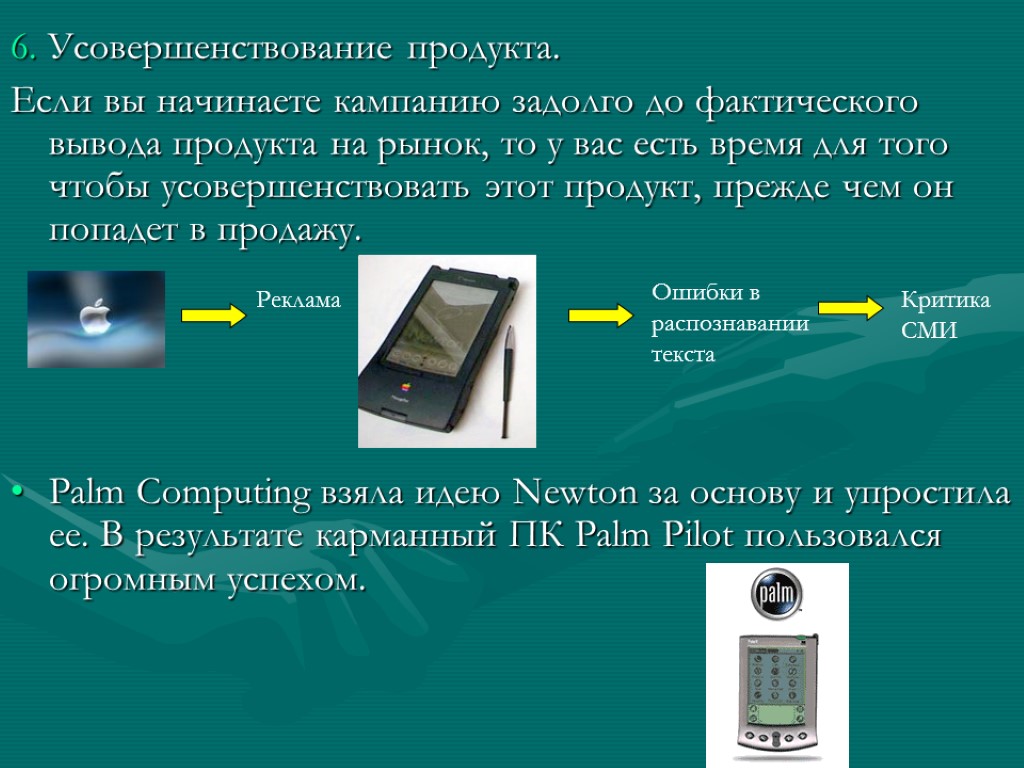 6. Усовершенствование продукта.

Если вы начинаете кампанию задолго до фактического вывода продукта на рынок, то у вас есть время для того чтобы усовершенствовать этот продукт, прежде чем он попадет в продажу.

Реклама

Ошибки в распознавании текста

Критика СМИ

• Palm Computing взяла идею Newton за основу и упростила ее. В результате карманный ПК Palm Pilot пользовался огромным успехом.

palm